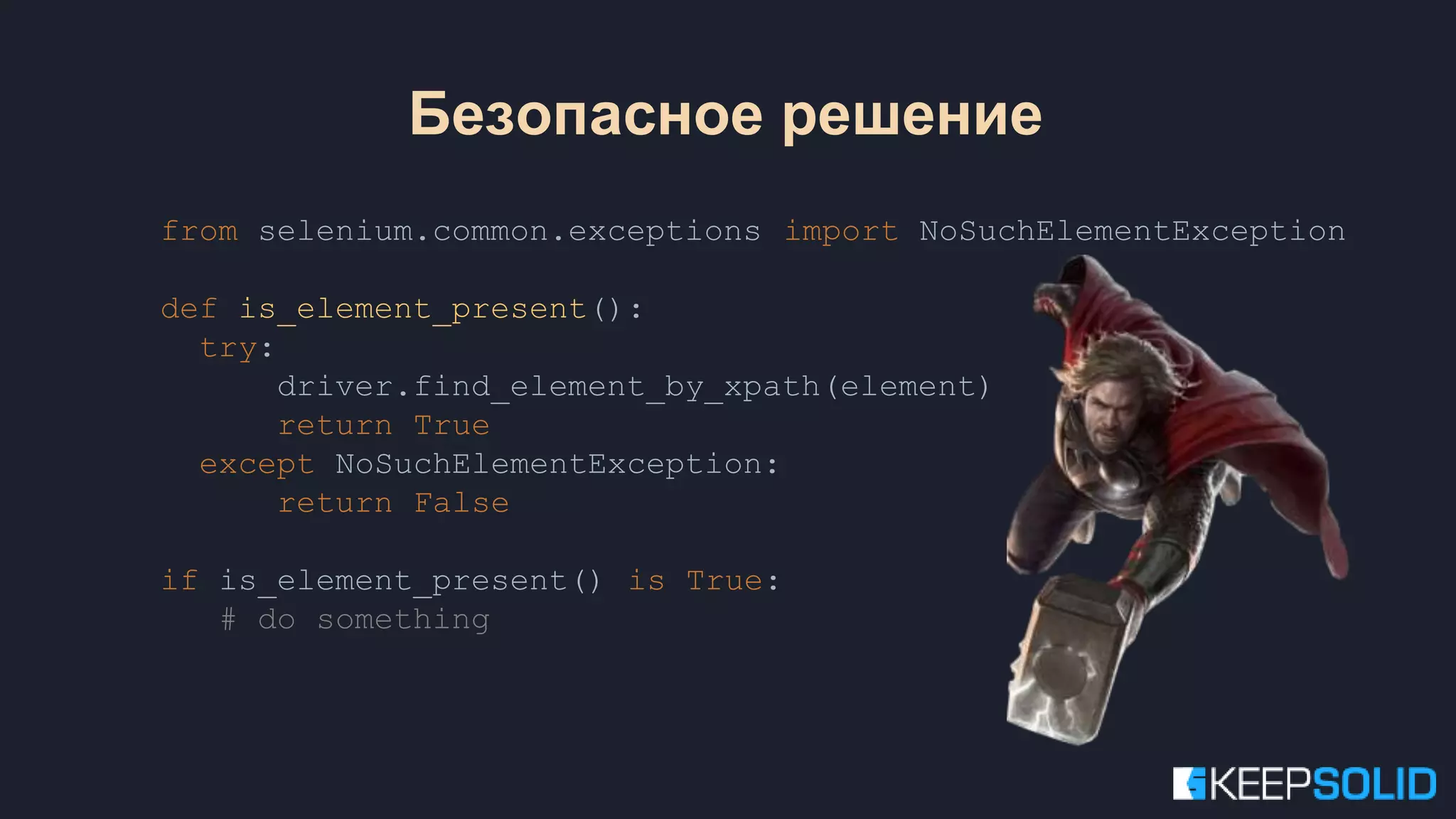 Безопасное решение

from selenium.common.exceptions import NoSuchElementException

def is_element_present():
  try:
      driver.find_element_by_xpath(element)
      return True
  except NoSuchElementException:
      return False

if is_element_present() is True:
   # do something

KEEPSOLID